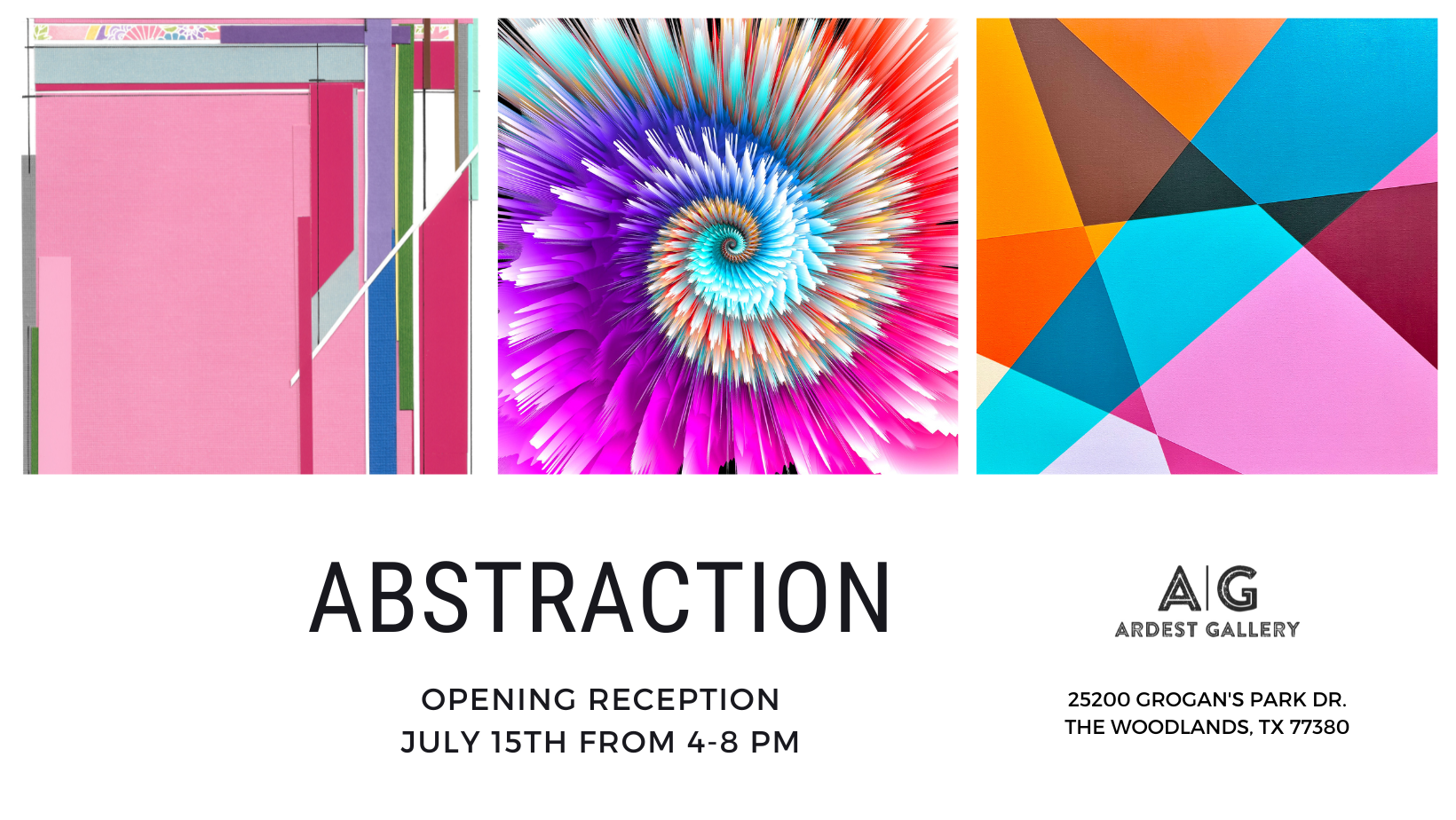 ABSTRACTION

OPENING RECEPTION
JULY 15TH FROM 4-8 PM

A|G
ARDEST GALLERY

25200 GROGAN'S PARK DR.
THE WOODLANDS, TX 77380